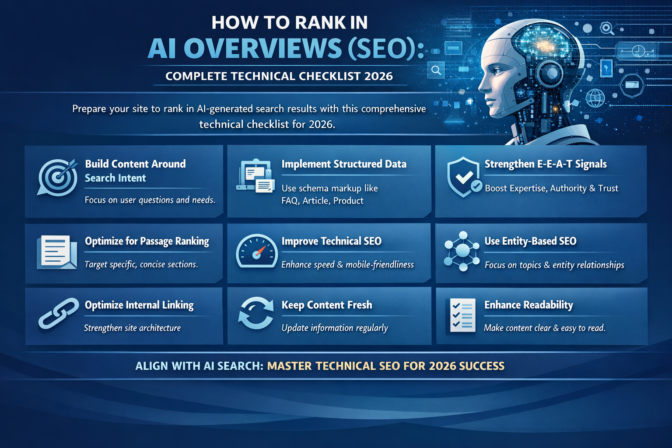 HOW TO RANK IN
AI OVERVIEWS (SEO):
COMPLETE TECHNICAL CHECKLIST 2026

Prepare your site to rank in AI-generated search results with this comprehensive technical checklist for 2026.

Build Content Around Search Intent
Focus on user questions and needs.

Implement Structured Data
Use schema markup like FAQ, Article, Product

Strengthen E-E-A-T Signals
Boost Expertise, Authority & Trust

Optimize for Passage Ranking
Target specific, concise sections.

Improve Technical SEO
Enhance speed & mobile-friendliness

Use Entity-Based SEO
Focus on topics & entity relationships

Optimize Internal Linking
Strengthen site architecture

Keep Content Fresh
Update information regularly

Enhance Readability
Make content clear & easy to read.

ALIGN WITH AI SEARCH: MASTER TECHNICAL SEO FOR 2026 SUCCESS